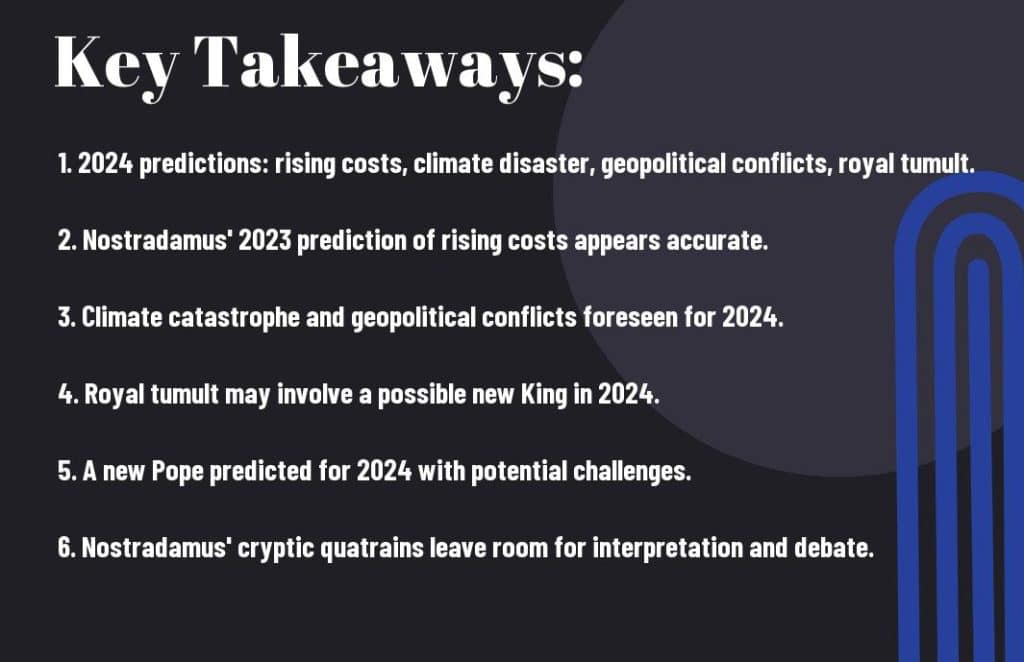 Key Takeaways:

1. 2024 predictions: rising costs, climate disaster, geopolitical conflicts, royal tumult.

2. Nostradamus' 2023 prediction of rising costs appears accurate.

3. Climate catastrophe and geopolitical conflicts foreseen for 2024.

4. Royal tumult may involve a possible new King in 2024.

5. A new Pope predicted for 2024 with potential challenges.

6. Nostradamus' cryptic quatrains leave room for interpretation and debate.